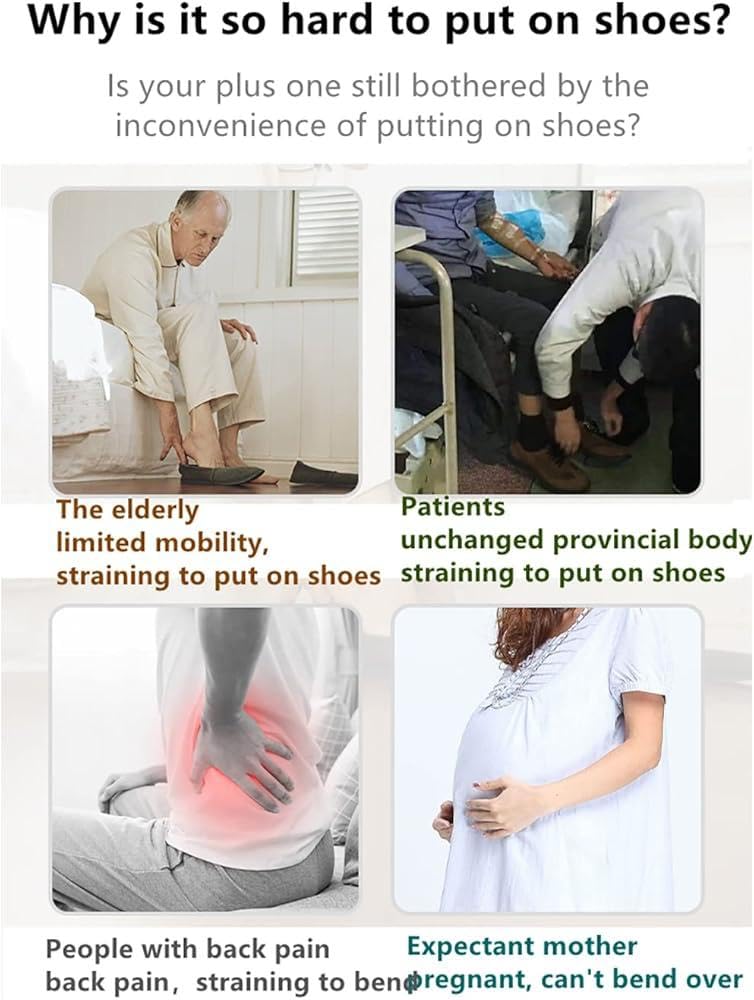 Why is it so hard to put on shoes?

Is your plus one still bothered by the inconvenience of putting on shoes?

The elderly
limited mobility,
straining to put on shoes

Patients
unchanged provincial body
straining to put on shoes

People with back pain
back pain, straining to bend

Expectant mother
pregnant, can't bend over